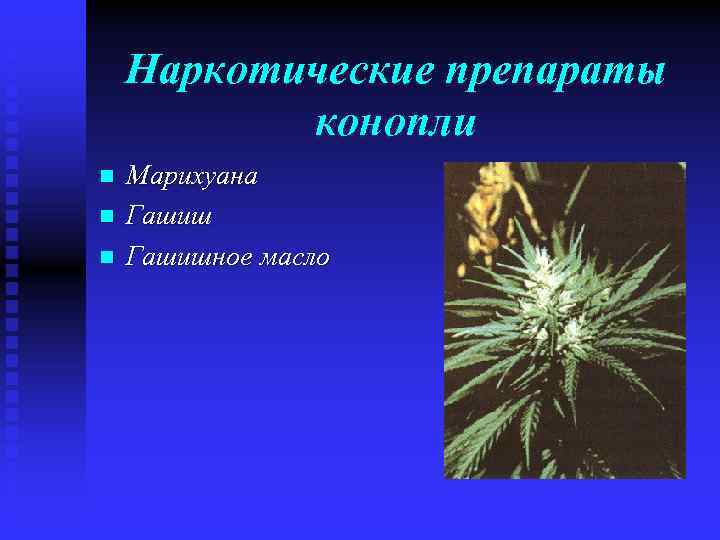 Наркотические препараты конопли

Марихуана
Гашиш
Гашишное масло